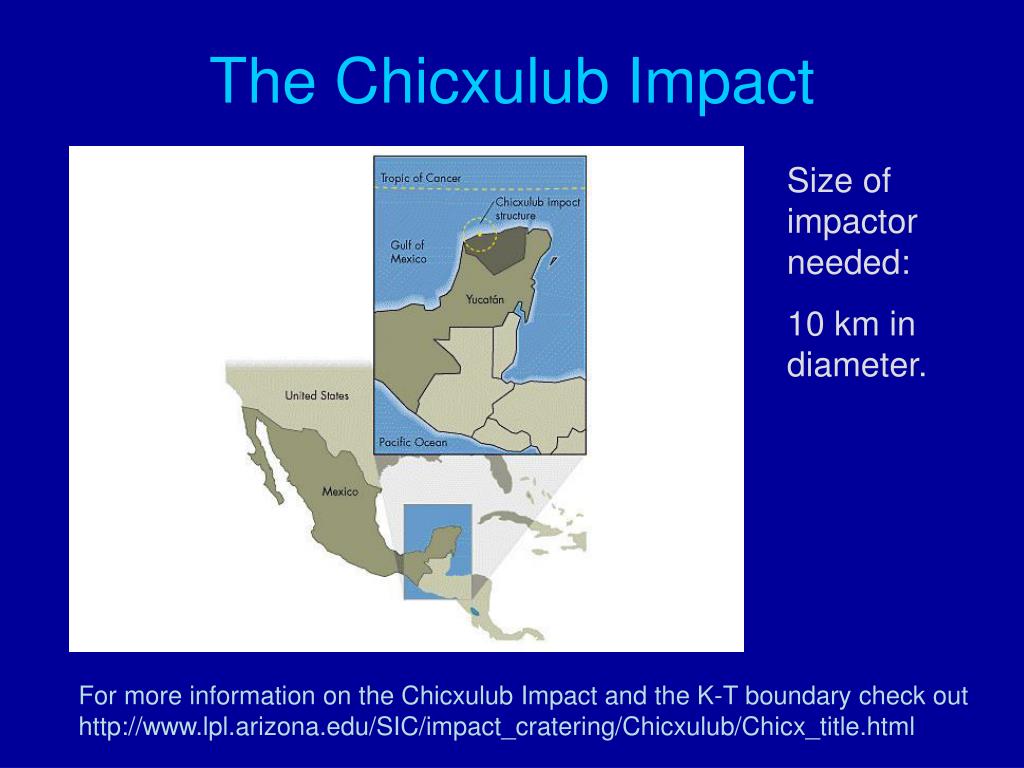 The Chicxulub Impact

Tropic of Cancer

Chicxulub impact structure

Gulf of Mexico

Yucatán

United States

Pacific Ocean

Mexico

Size of impactor needed:

10 km in diameter.

For more information on the Chicxulub Impact and the K-T boundary check out http://www.lpl.arizona.edu/SIC/impact_cratering/Chicxulub/Chicx_title.html